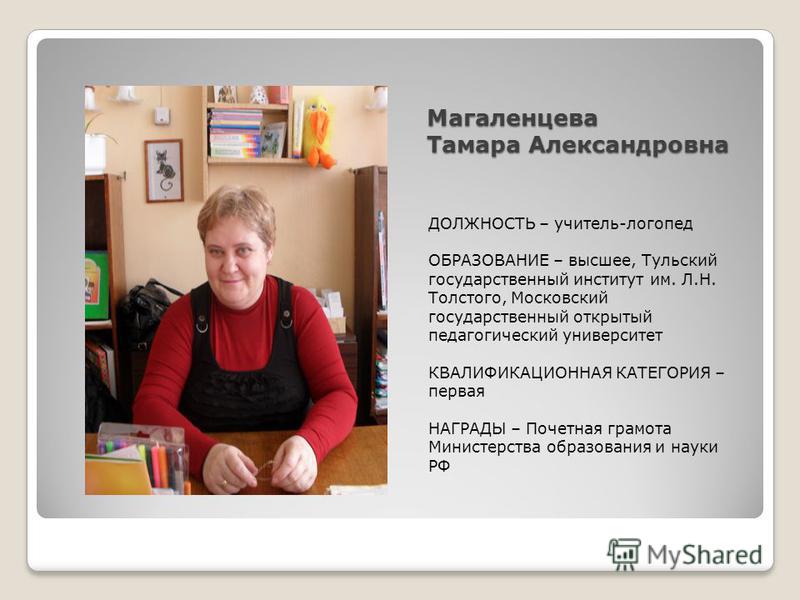 Магаленцева Тамара Александровна

ДОЛЖНОСТЬ – учитель-логопед

ОБРАЗОВАНИЕ – высшее, Тульский государственный институт им. Л.Н. Толстого, Московский государственный открытый педагогический университет

КВАЛИФИКАЦИОННАЯ КАТЕГОРИЯ – первая

НАГРАДЫ – Почетная грамота Министерства образования и науки РФ

MyShared